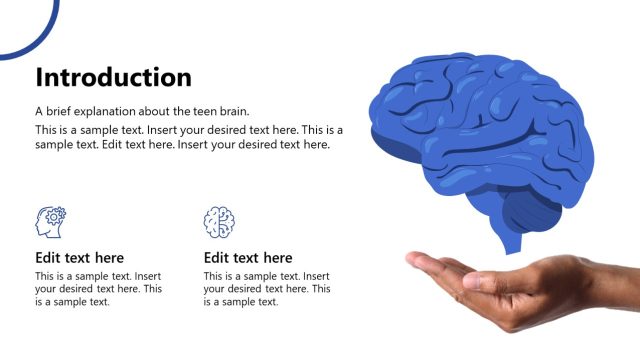 Introduction

A brief explanation about the teen brain.

This is a sample text. Insert your desired text here. This is a sample text. Edit text here. Insert your desired text here.

Edit text here

This is a sample text. Insert your desired text here. This is a sample text.

Edit text here

This is a sample text. Insert your desired text here. This is a sample text.